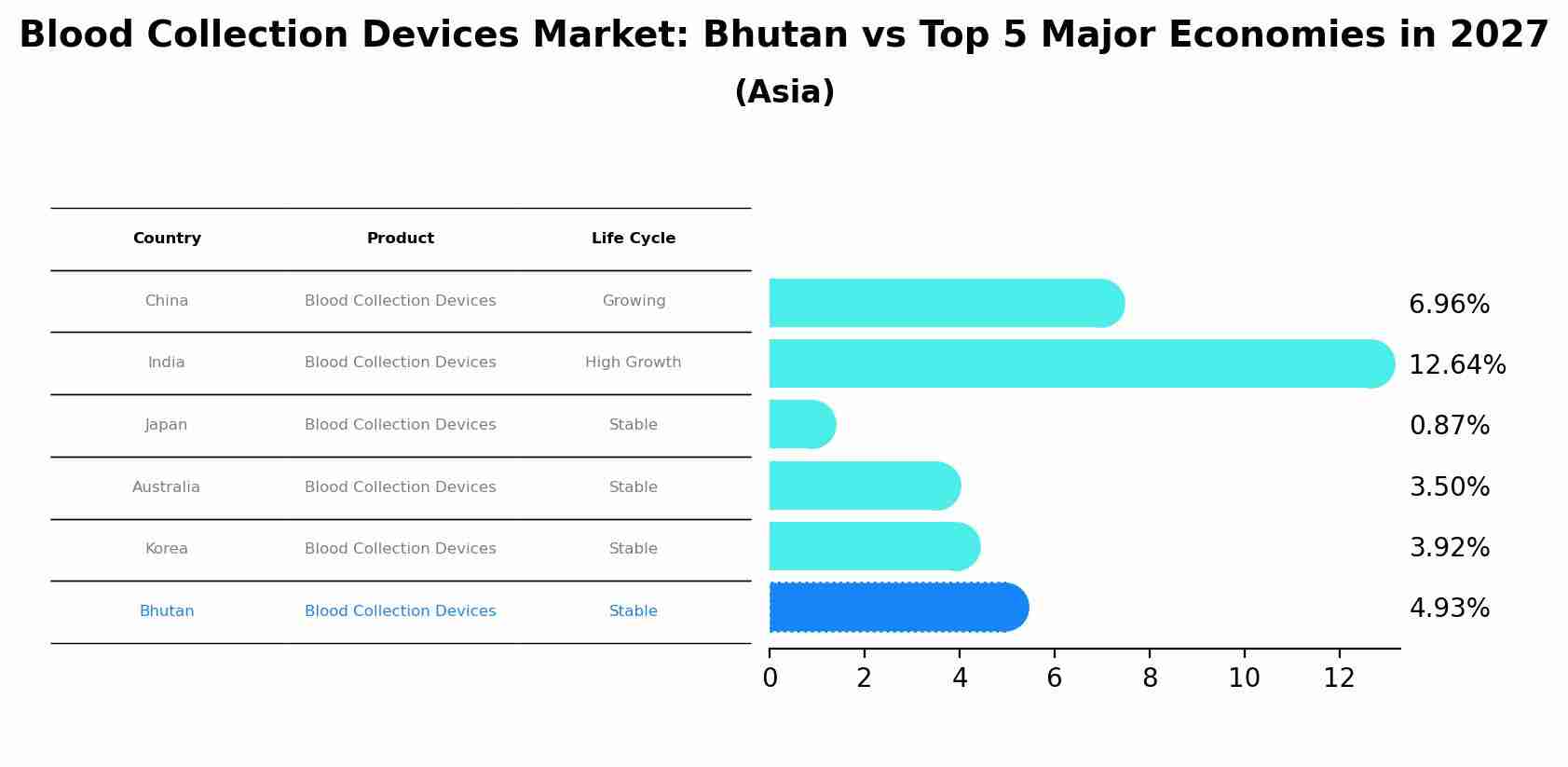 Blood Collection Devices Market: Bhutan vs Top 5 Major Economies in 2027
(Asia)

| Country | Product | Life Cycle |
|---|---|---|
| China | Blood Collection Devices | Growing |
| India | Blood Collection Devices | High Growth |
| Japan | Blood Collection Devices | Stable |
| Australia | Blood Collection Devices | Stable |
| Korea | Blood Collection Devices | Stable |
| Bhutan | Blood Collection Devices | Stable |

6.96%
12.64%
0.87%
3.50%
3.92%
4.93%

0 2 4 6 8 10 12